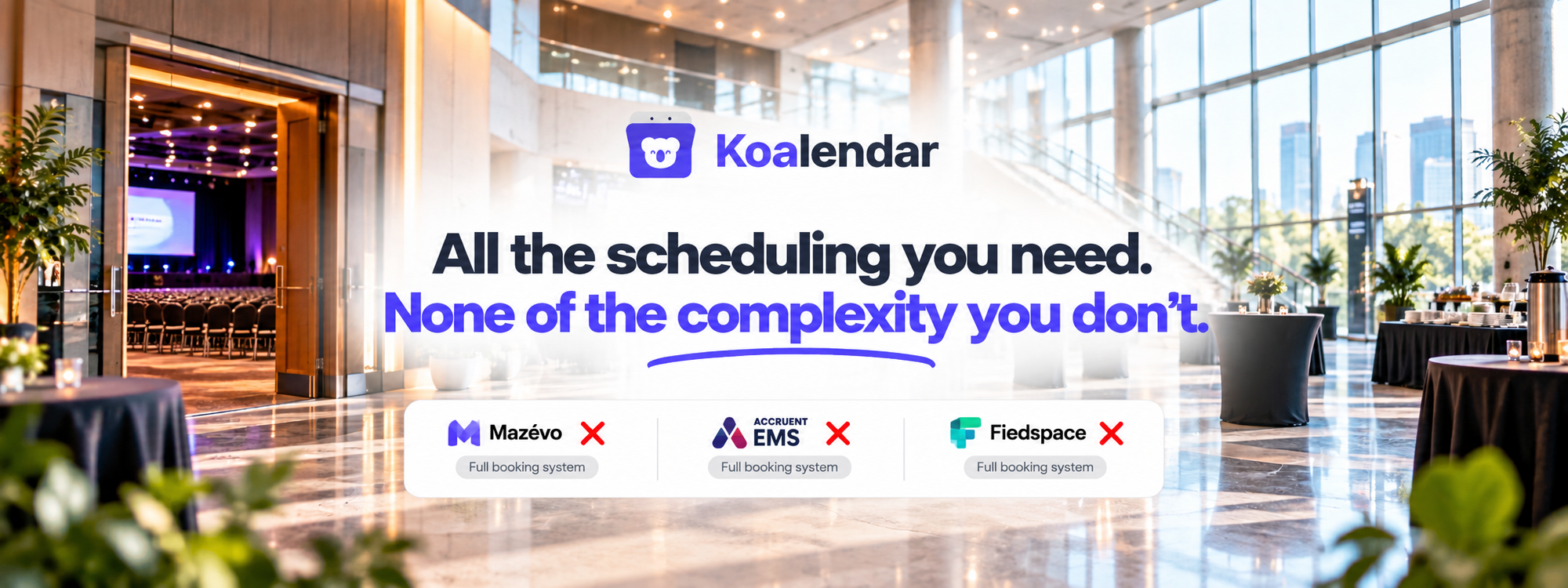 Koalendar

All the scheduling you need.
None of the complexity you don't.

Mazévo
Full booking system

ACCRUENT EMS
Full booking system

Fiedspace
Full booking system